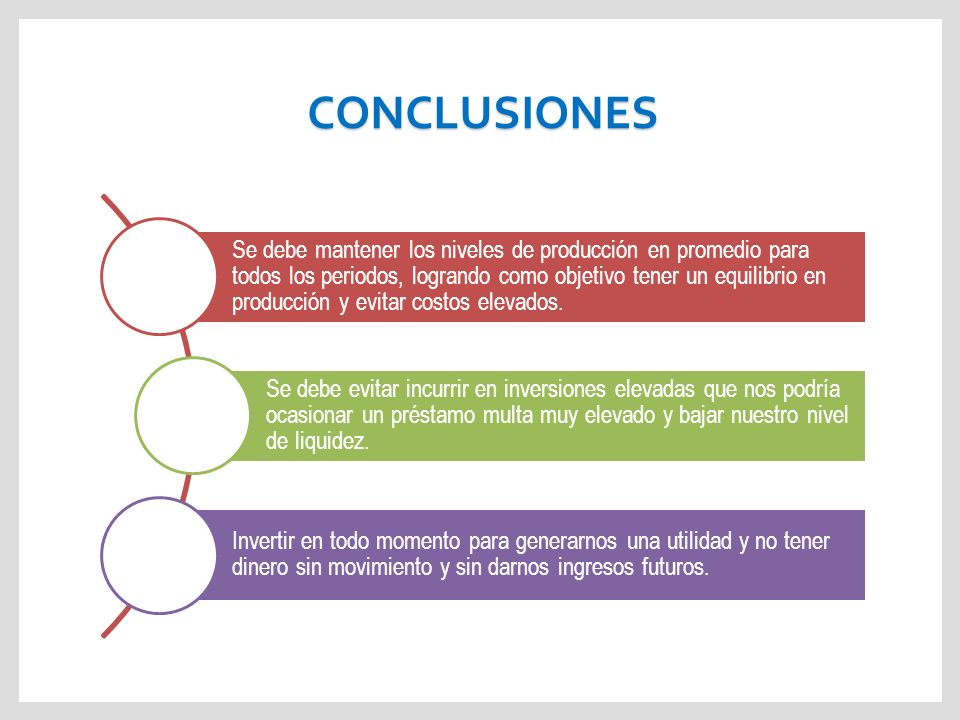 CONCLUSIONES

Se debe mantener los niveles de producción en promedio para todos los periodos, logrando como objetivo tener un equilibrio en producción y evitar costos elevados.

Se debe evitar incurrir en inversiones elevadas que nos podría ocasionar un préstamo multa muy elevado y bajar nuestro nivel de liquidez.

Invertir en todo momento para generarnos una utilidad y no tener dinero sin movimiento y sin darnos ingresos futuros.